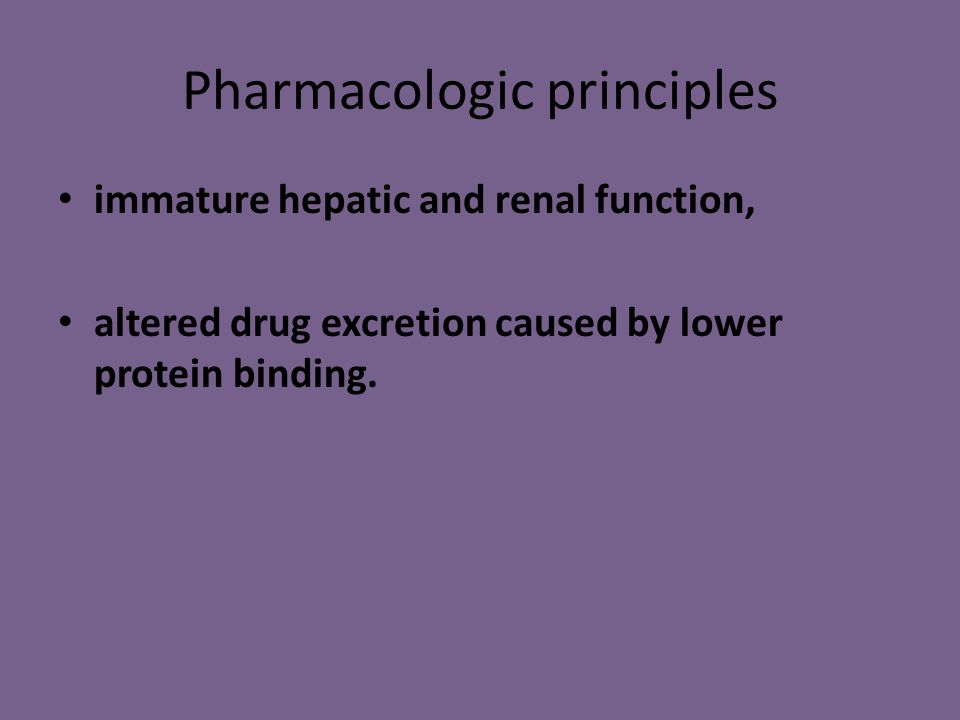 Pharmacologic principles

• immature hepatic and renal function,

• altered drug excretion caused by lower protein binding.